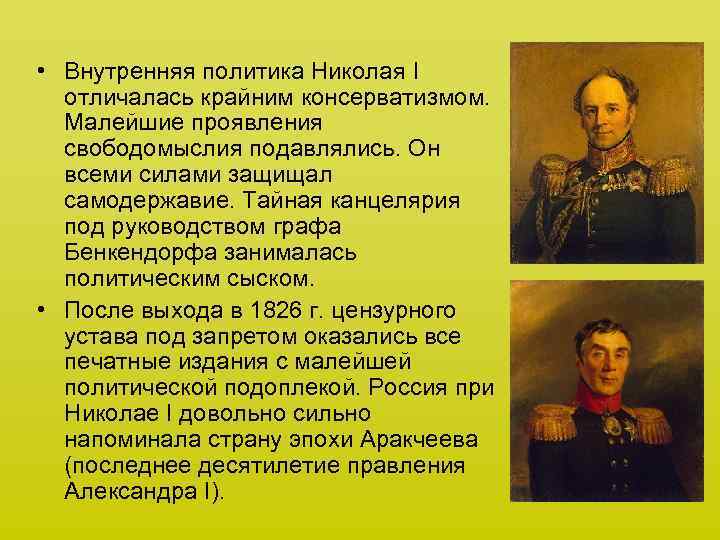 • Внутренняя политика Николая I отличалась крайним консерватизмом. Малейшие проявления свободомыслия подавлялись. Он всеми силами защищал самодержавие. Тайная канцелярия под руководством графа Бенкендорфа занималась политическим сыском.

• После выхода в 1826 г. цензурного устава под запретом оказались все печатные издания с малейшей политической подоплекой. Россия при Николае I довольно сильно напоминала страну эпохи Аракчеева (последнее десятилетие правления Александра I).